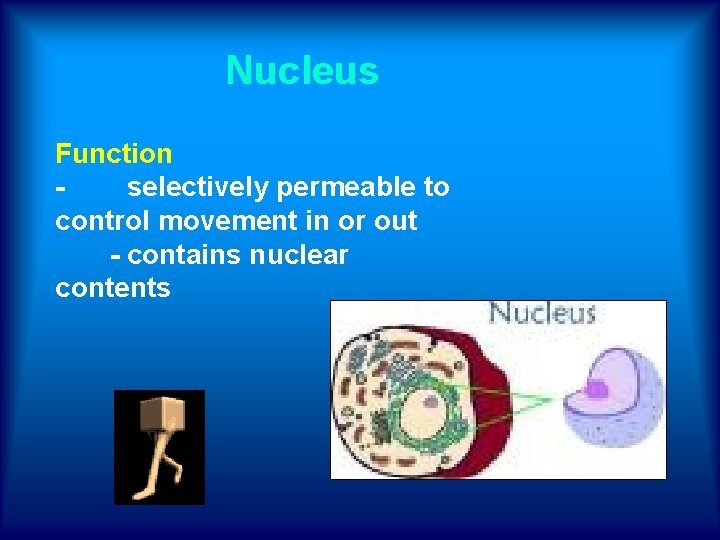 Nucleus

Function
- selectively permeable to control movement in or out
- contains nuclear contents

Nucleus